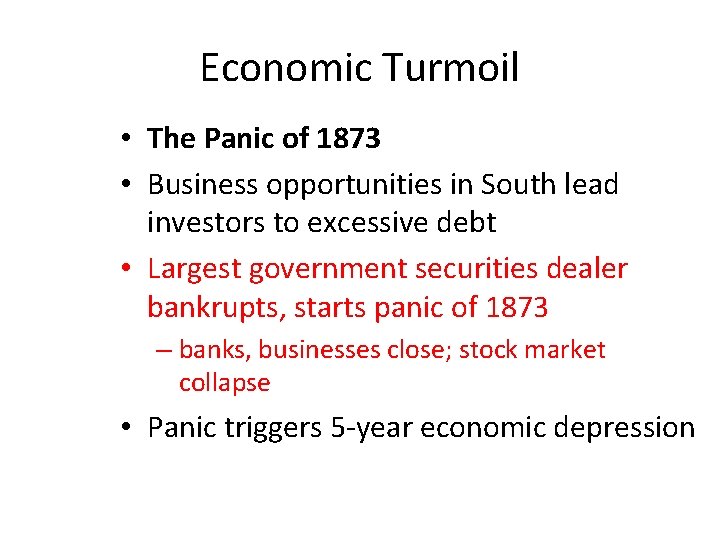 Economic Turmoil

• The Panic of 1873
• Business opportunities in South lead investors to excessive debt
• Largest government securities dealer bankrupts, starts panic of 1873
– banks, businesses close; stock market collapse
• Panic triggers 5-year economic depression